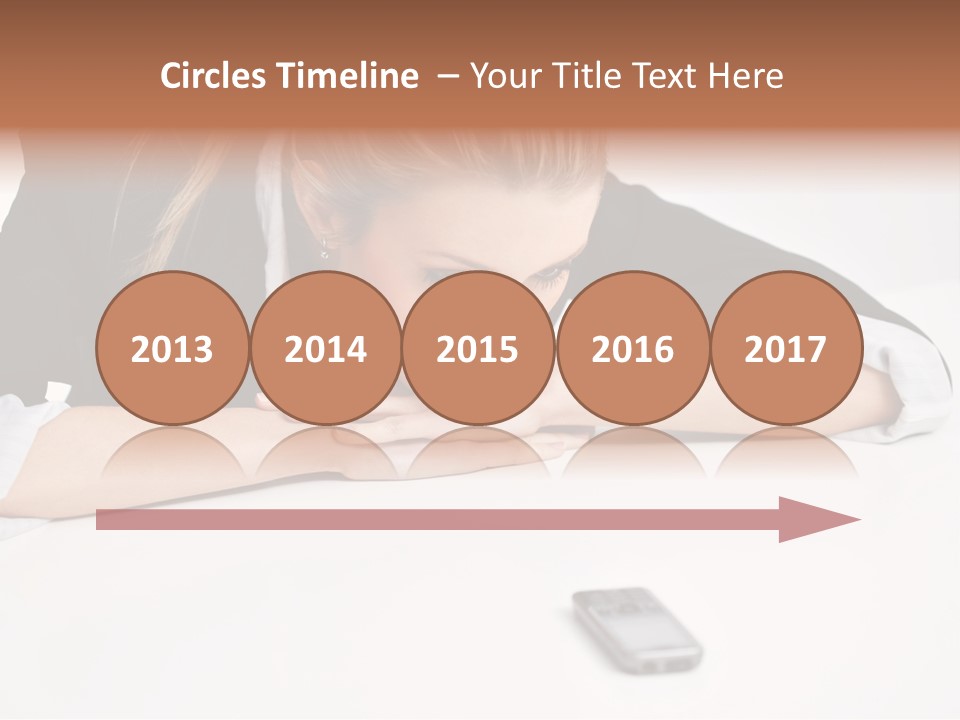 Circles Timeline – Your Title Text Here

2013 2014 2015 2016 2017